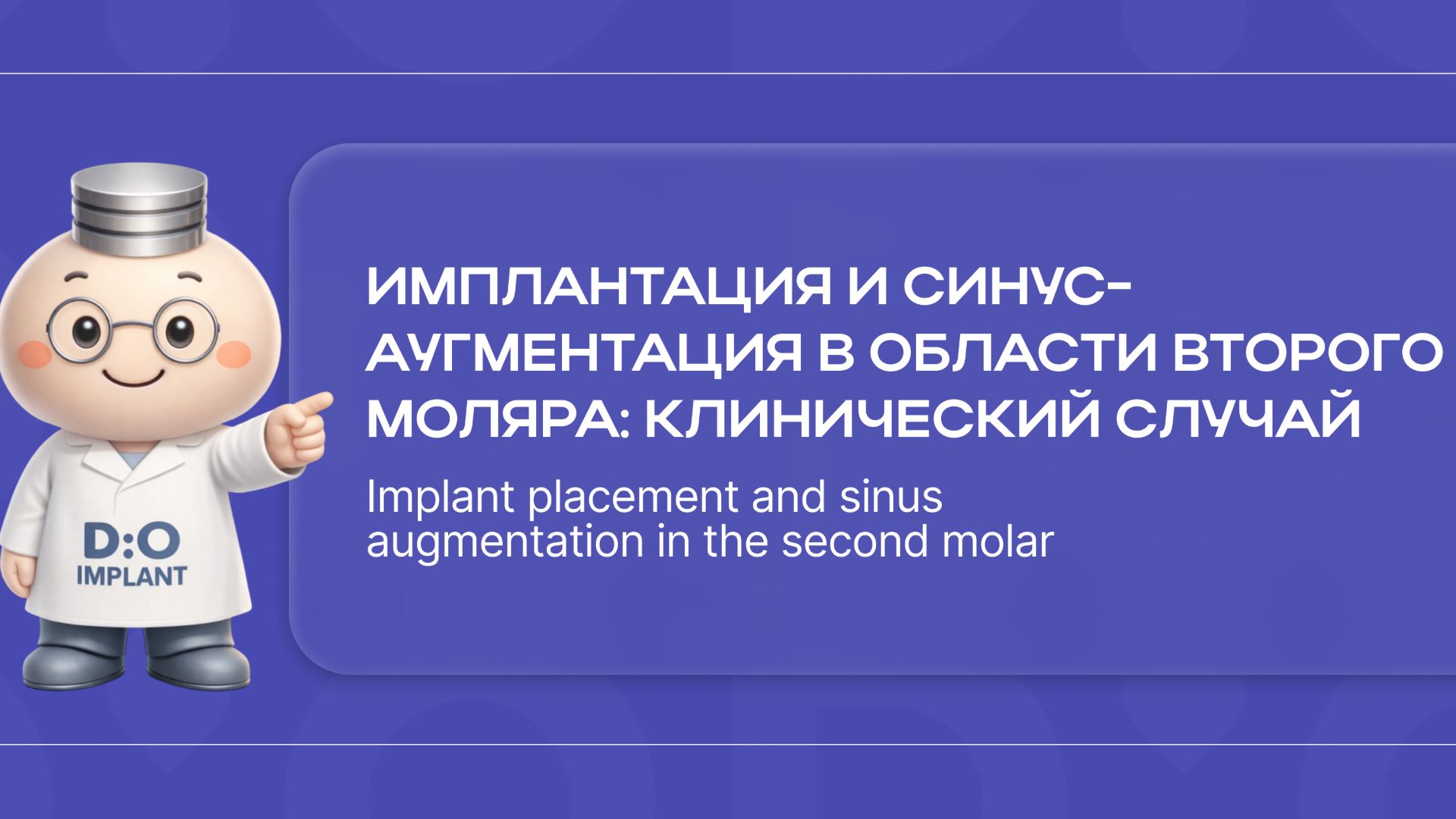 D:O
IMPLANT

ИМПЛАНТАЦИЯ И СИНУС-АУГМЕНТАЦИЯ В ОБЛАСТИ ВТОРОГО МОЛЯРА: КЛИНИЧЕСКИЙ СЛУЧАЙ

Implant placement and sinus augmentation in the second molar